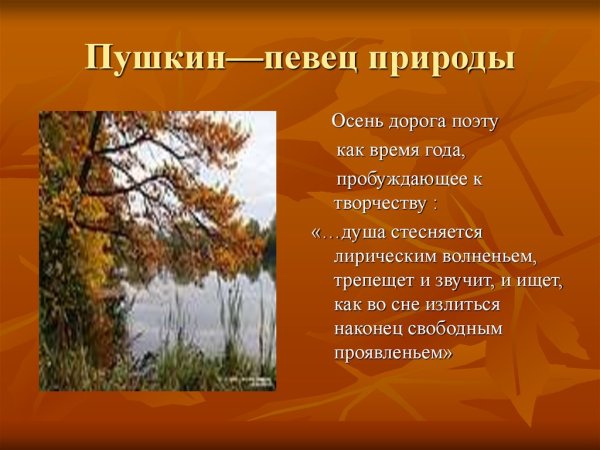 Пушкин—певец природы

Осень дорога поэту как время года, пробуждающее к творчеству :

«…душа стесняется лирическим волненьем, трепещет и звучит, и ищет, как во сне излиться наконец свободным проявленьем»